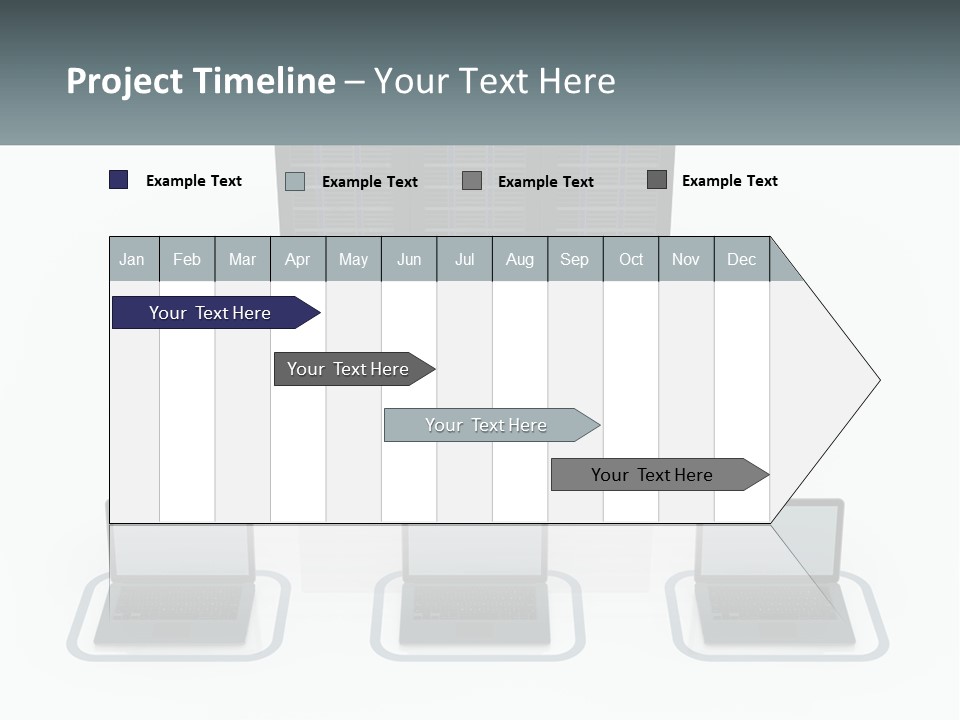 Project Timeline – Your Text Here

Example Text
Example Text
Example Text
Example Text

| Jan | Feb | Mar | Apr | May | Jun | Jul | Aug | Sep | Oct | Nov | Dec |
|---|---|---|---|---|---|---|---|---|---|---|---|

Your Text Here
Your Text Here
Your Text Here
Your Text Here